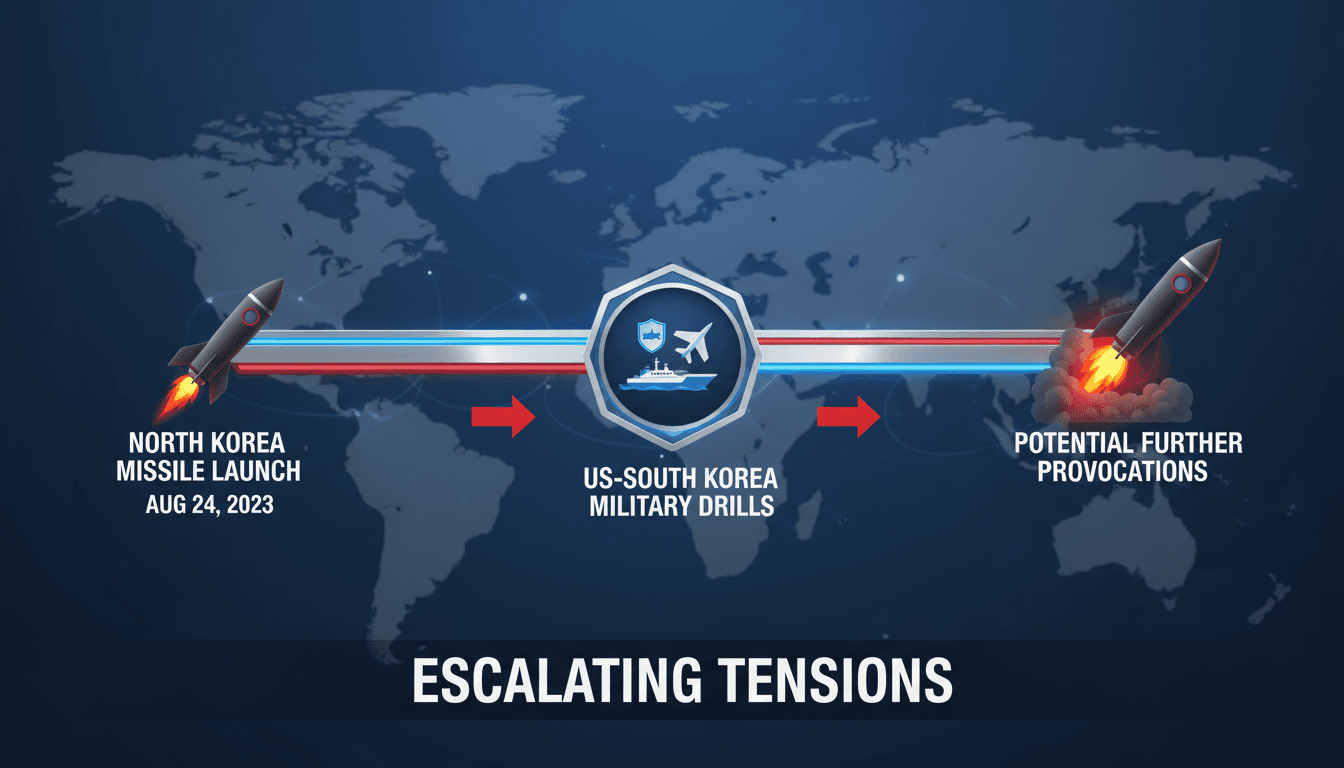 NORTH KOREA MISSILE LAUNCH
AUG 24, 2023

US-SOUTH KOREA MILITARY DRILLS

POTENTIAL FURTHER PROVOCATIONS

ESCALATING TENSIONS